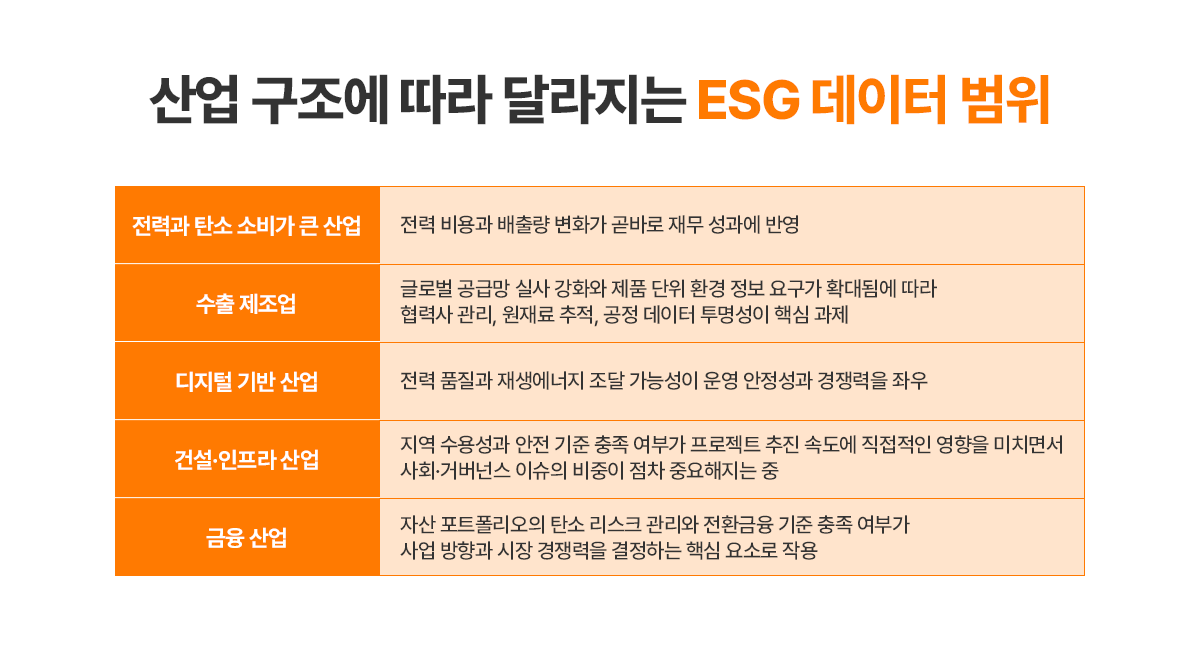 산업 구조에 따라 달라지는 ESG 데이터 범위

| 전력과 탄소 소비가 큰 산업 | 전력 비용과 배출량 변화가 곧바로 재무 성과에 반영 |
|---|---|
| 수출 제조업 | 글로벌 공급망 실사 강화와 제품 단위 환경 정보 요구가 확대됨에 따라 협력사 관리, 원재료 추적, 공정 데이터 투명성이 핵심 과제 |
| 디지털 기반 산업 | 전력 품질과 재생에너지 조달 가능성이 운영 안정성과 경쟁력을 좌우 |
| 건설·인프라 산업 | 지역 수용성과 안전 기준 충족 여부가 프로젝트 추진 속도에 직접적인 영향을 미치면서 사회·거버넌스 이슈의 비중이 점차 중요해지는 중 |
| 금융 산업 | 자산 포트폴리오의 탄소 리스크 관리와 전환금융 기준 충족 여부가 사업 방향과 시장 경쟁력을 결정하는 핵심 요소로 작용 |